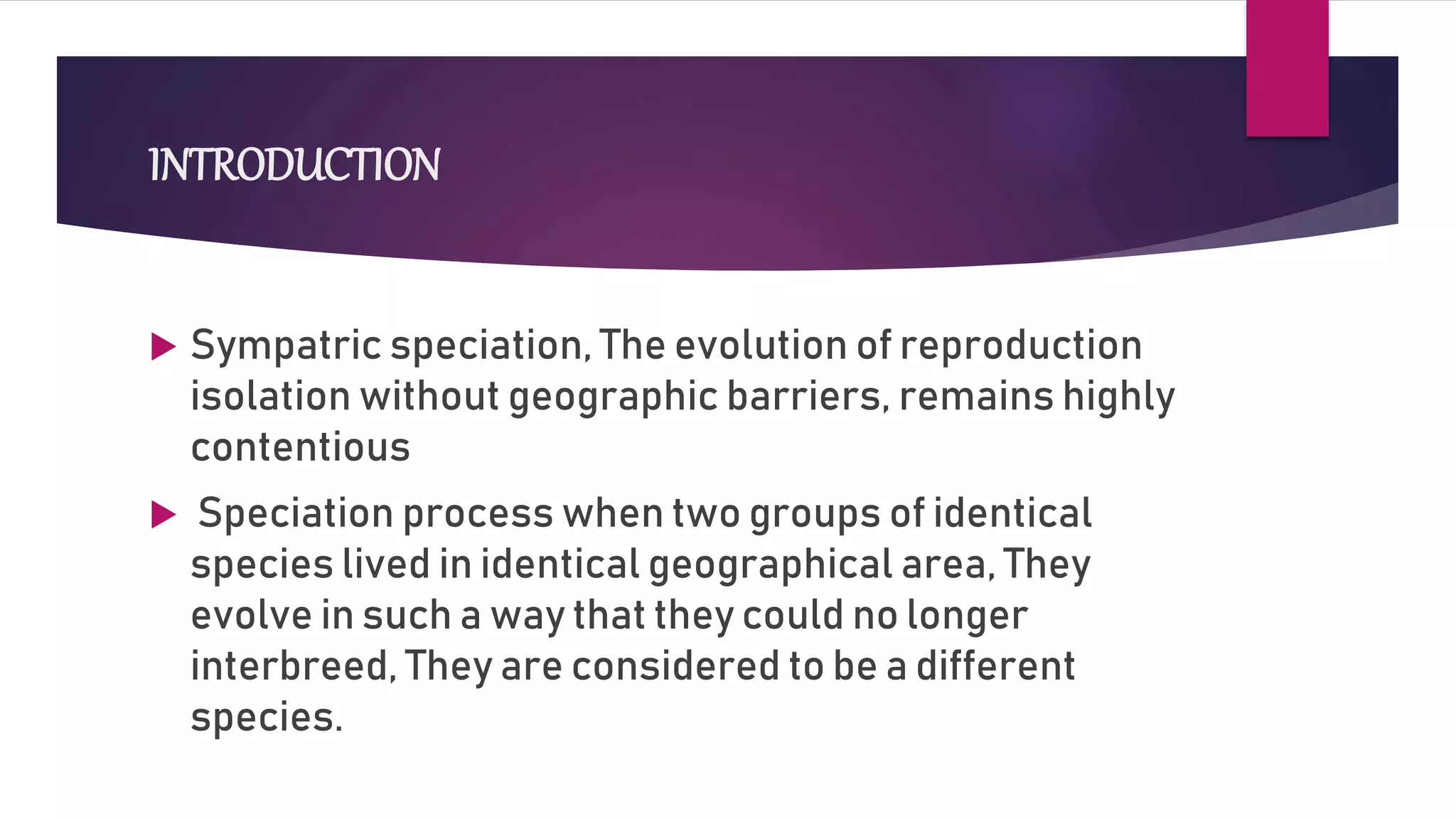 INTRODUCTION

Sympatric speciation, The evolution of reproduction isolation without geographic barriers, remains highly contentious

Speciation process when two groups of identical species lived in identical geographical area, They evolve in such a way that they could no longer interbreed, They are considered to be a different species.